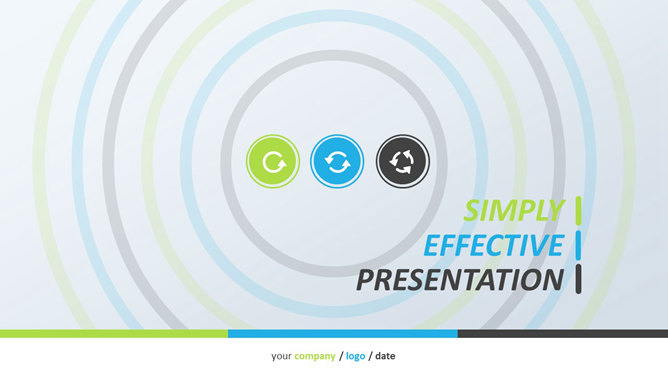 SIMPLY
EFFECTIVE
PRESENTATION

your company / logo / date